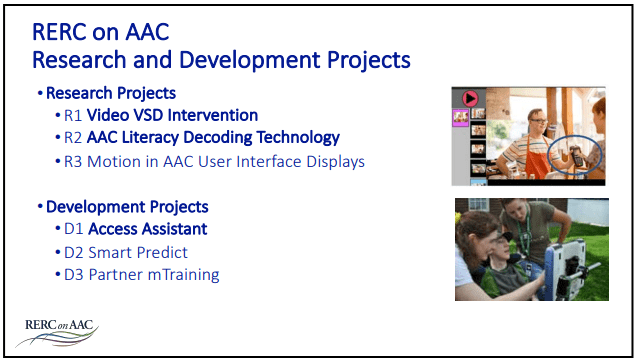 RERC on AAC
Research and Development Projects

• Research Projects
• R1 Video VSD Intervention
• R2 AAC Literacy Decoding Technology
• R3 Motion in AAC User Interface Displays

• Development Projects
• D1 Access Assistant
• D2 Smart Predict
• D3 Partner mTraining

RERC on AAC